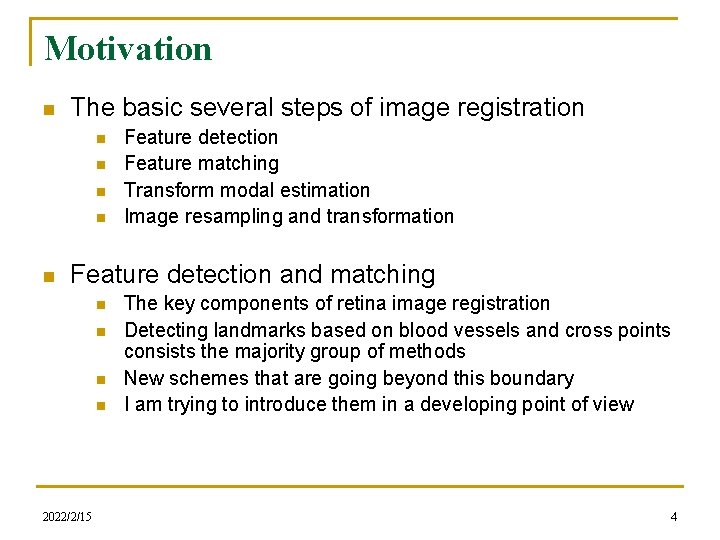 Motivation

- The basic several steps of image registration
  - Feature detection
  - Feature matching
  - Transform modal estimation
  - Image resampling and transformation

- Feature detection and matching
  - The key components of retina image registration
  - Detecting landmarks based on blood vessels and cross points consists the majority group of methods
  - New schemes that are going beyond this boundary
  - I am trying to introduce them in a developing point of view

2022/2/15

4